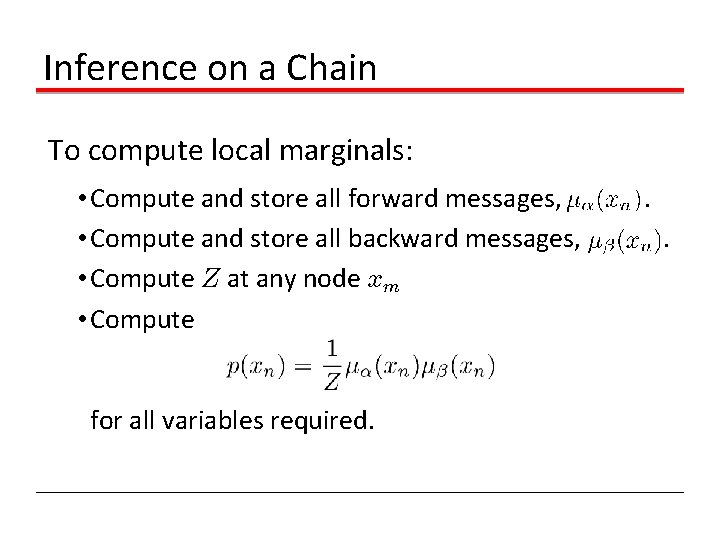 Inference on a Chain

To compute local marginals:

• Compute and store all forward messages, $\mu_\alpha(x_n)$.

• Compute and store all backward messages, $\mu_\beta(x_n)$.

• Compute $Z$ at any node $x_m$

• Compute

$p(x_n) = \frac{1}{Z}\mu_\alpha(x_n)\mu_\beta(x_n)$

for all variables required.